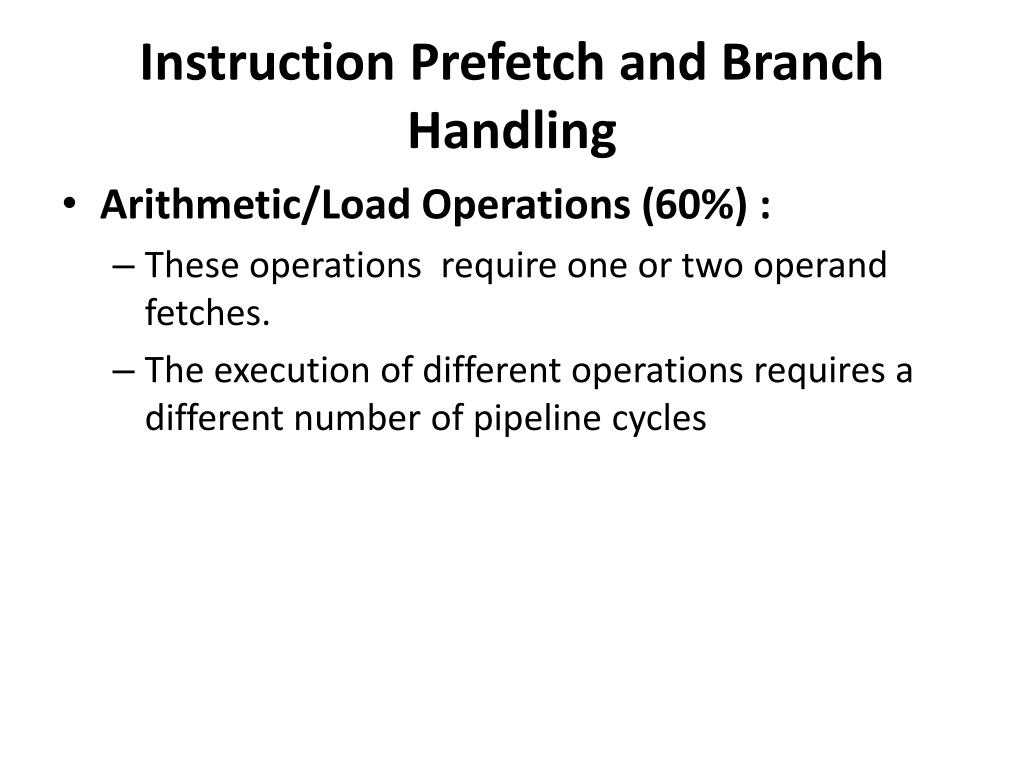 Instruction Prefetch and Branch Handling

• Arithmetic/Load Operations (60%) :
– These operations require one or two operand fetches.
– The execution of different operations requires a different number of pipeline cycles